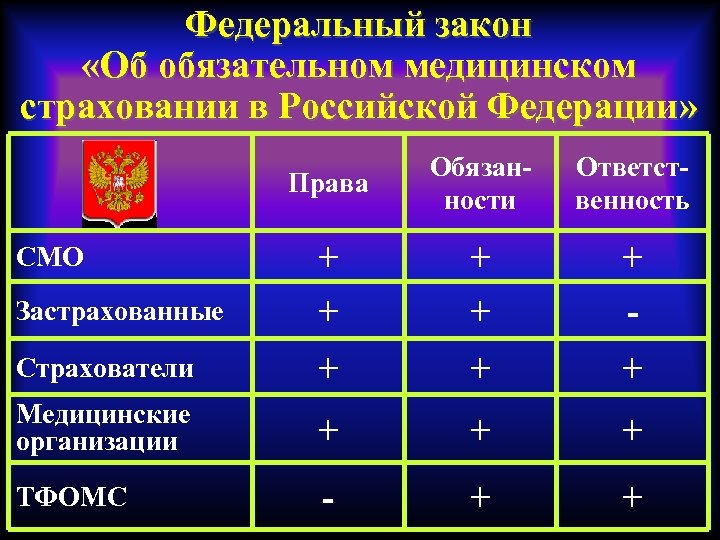 Федеральный закон «Об обязательном медицинском страховании в Российской Федерации»

| | Права | Обязанности | Ответственность |
|---|---|---|---|
| СМО | + | + | + |
| Застрахованные | + | + | - |
| Страхователи | + | + | + |
| Медицинские организации | + | + | + |
| ТФОМС | - | + | + |